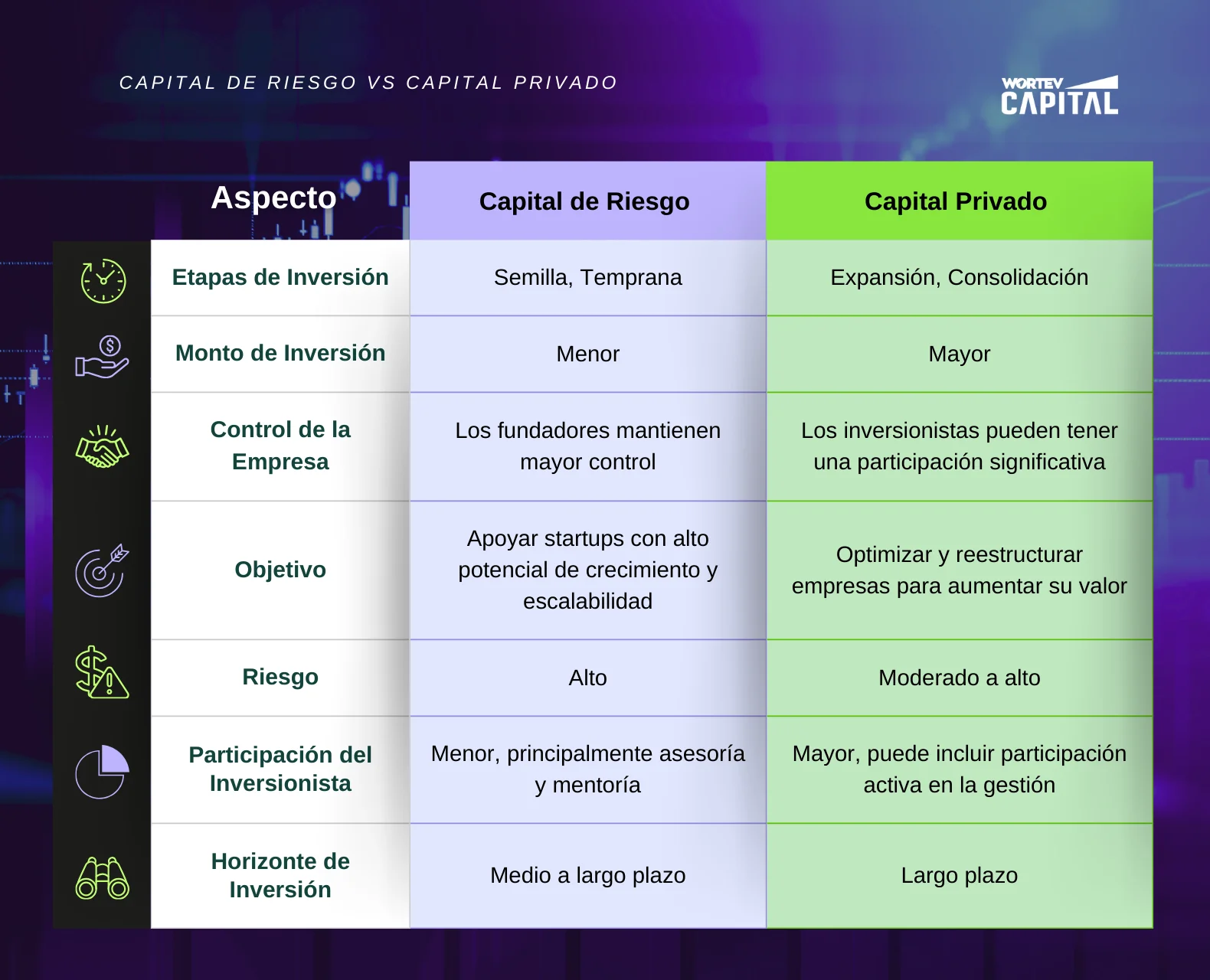 CAPITAL DE RIESGO VS CAPITAL PRIVADO

WORTEV CAPITAL

| Aspecto | Capital de Riesgo | Capital Privado |
|---|---|---|
| Etapas de Inversión | Semilla, Temprana | Expansión, Consolidación |
| Monto de Inversión | Menor | Mayor |
| Control de la Empresa | Los fundadores mantienen mayor control | Los inversionistas pueden tener una participación significativa |
| Objetivo | Apoyar startups con alto potencial de crecimiento y escalabilidad | Optimizar y reestructurar empresas para aumentar su valor |
| Riesgo | Alto | Moderado a alto |
| Participación del Inversionista | Menor, principalmente asesoría y mentoría | Mayor, puede incluir participación activa en la gestión |
| Horizonte de Inversión | Medio a largo plazo | Largo plazo |